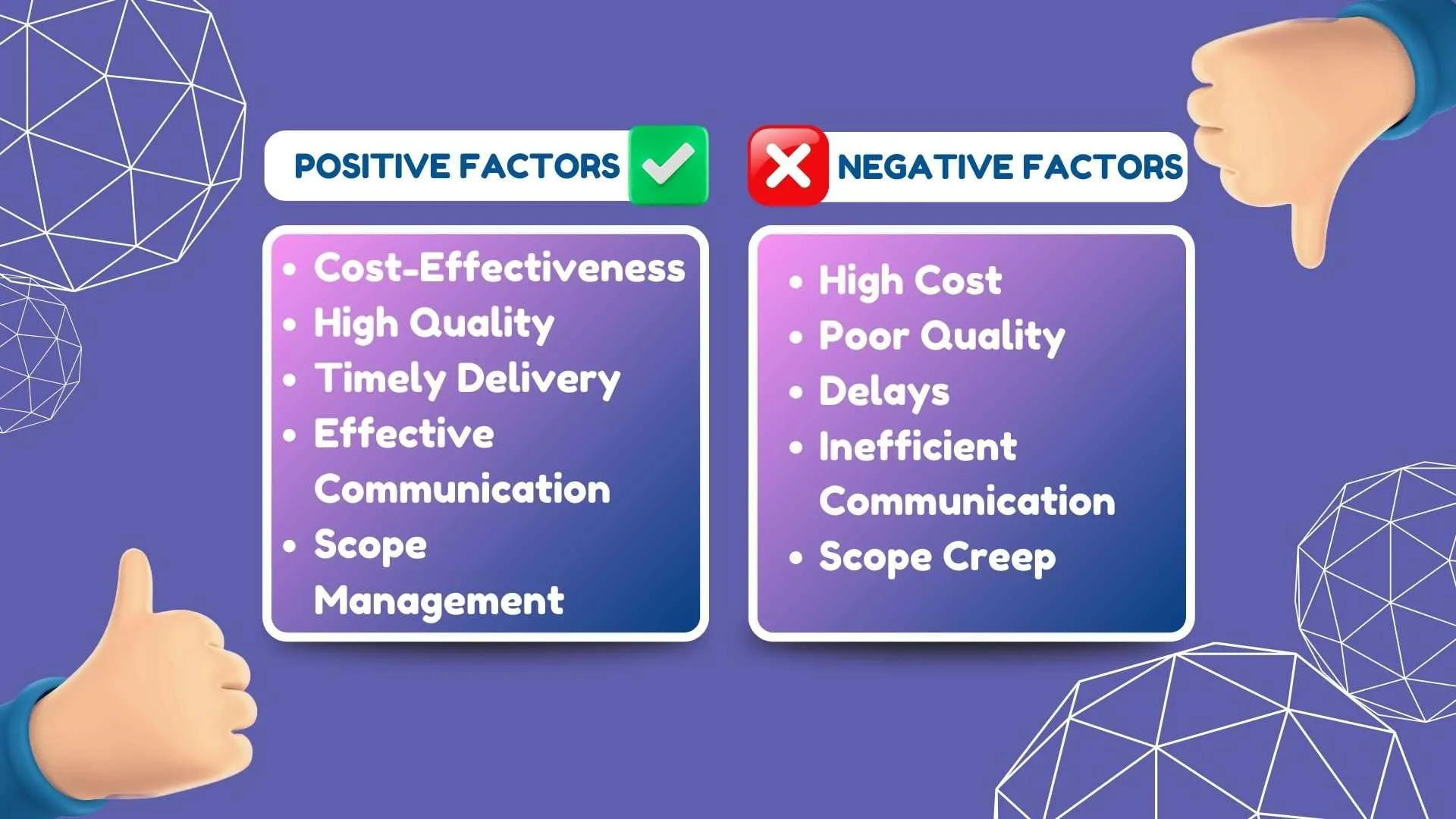 POSITIVE FACTORS

- Cost-Effectiveness
- High Quality
- Timely Delivery
- Effective Communication
- Scope Management

NEGATIVE FACTORS

- High Cost
- Poor Quality
- Delays
- Inefficient Communication
- Scope Creep